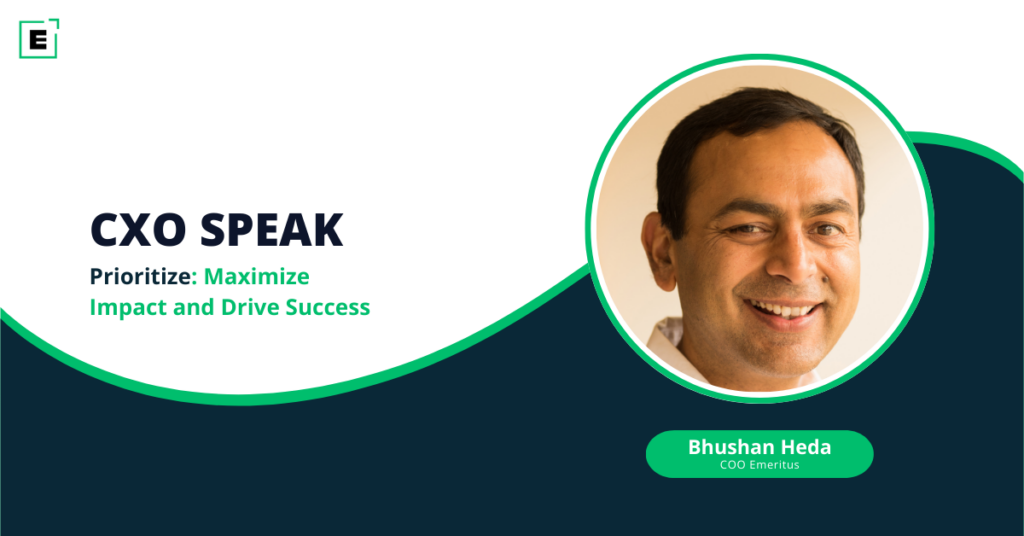 E

CXO SPEAK

Prioritize: Maximize Impact and Drive Success

Bhushan Heda
COO Emeritus